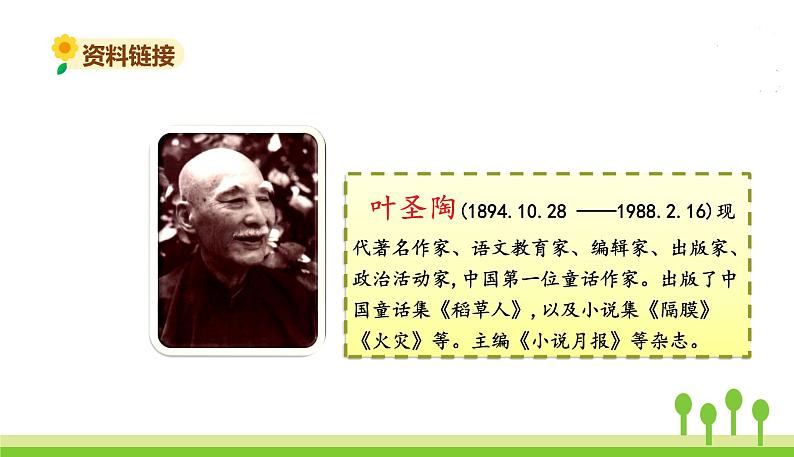 资料链接

叶圣陶(1894.10.28 ——1988.2.16)现代著名作家、语文教育家、编辑家、出版家、政治活动家,中国第一位童话作家。出版了中国童话集《稻草人》,以及小说集《隔膜》《火灾》等。主编《小说月报》等杂志。